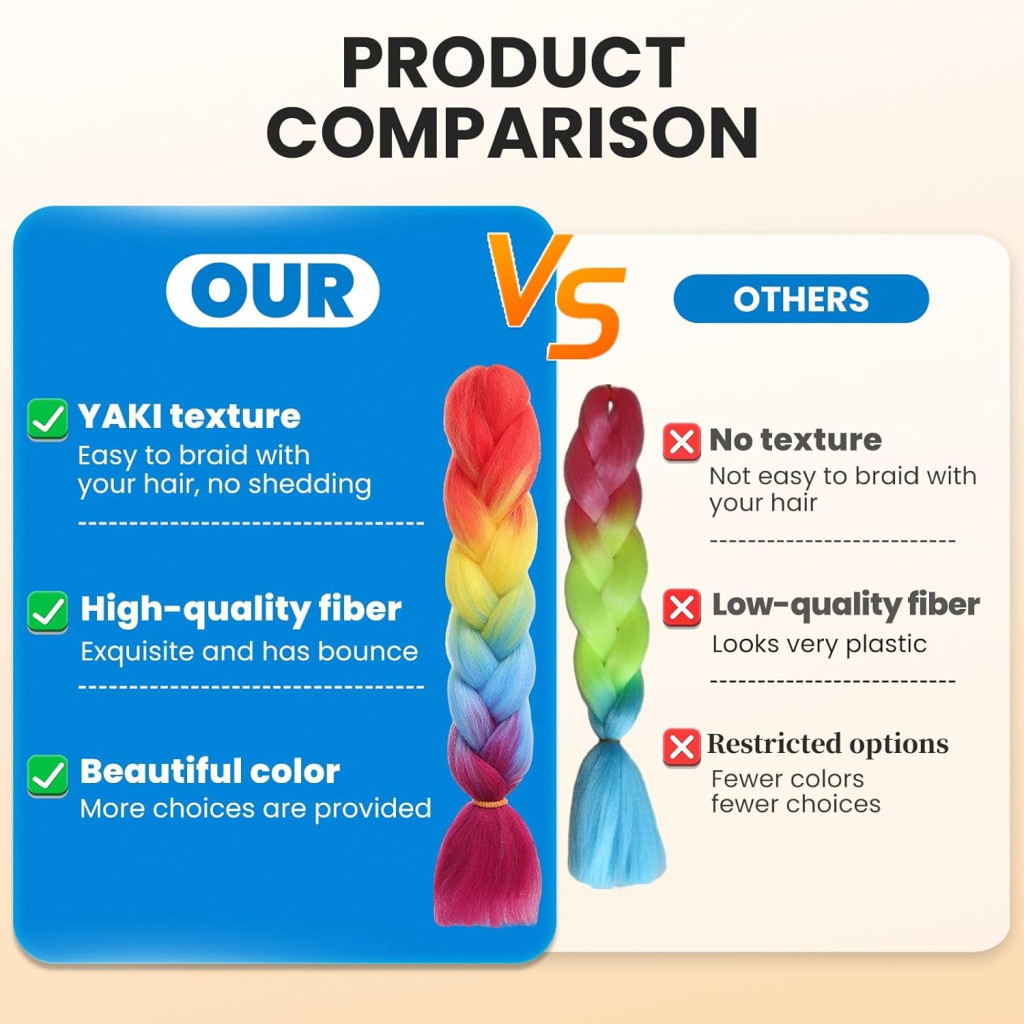 PRODUCT COMPARISON

OUR

VS

OTHERS

YAKI texture
Easy to braid with your hair, no shedding

High-quality fiber
Exquisite and has bounce

Beautiful color
More choices are provided

No texture
Not easy to braid with your hair

Low-quality fiber
Looks very plastic

Restricted options
Fewer colors fewer choices